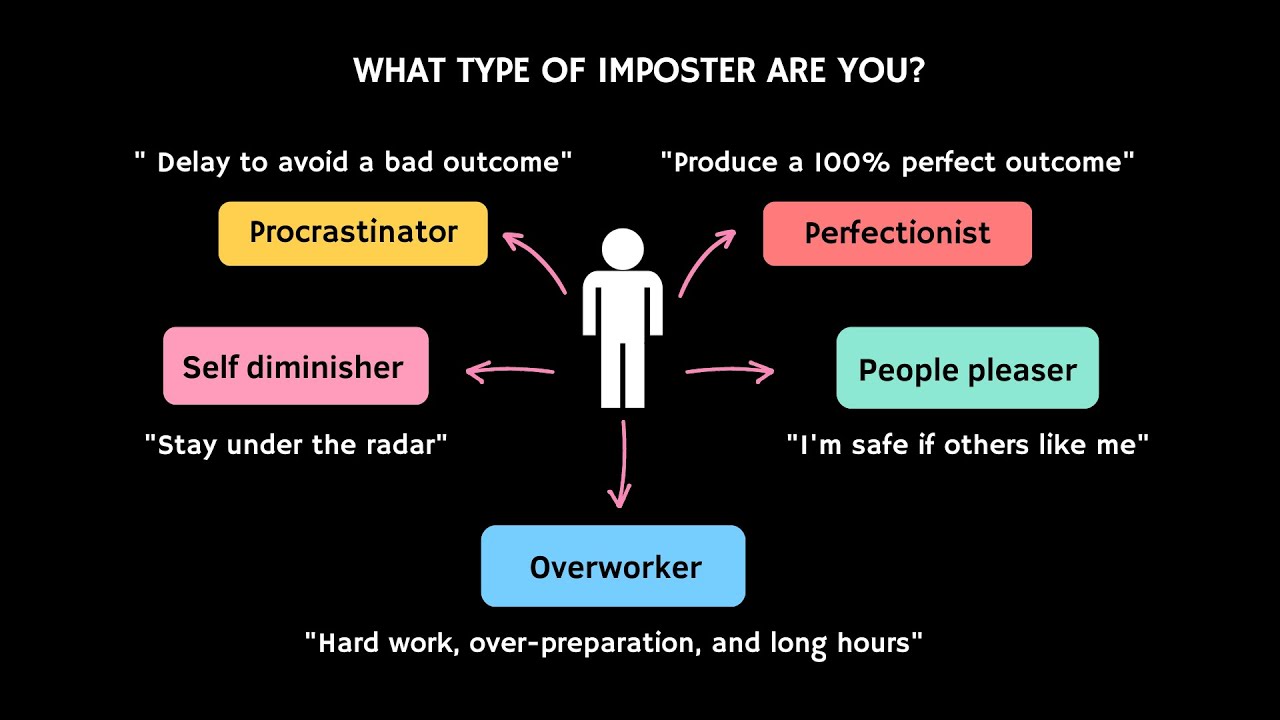 WHAT TYPE OF IMPOSTER ARE YOU?

" Delay to avoid a bad outcome"

Procrastinator

"Produce a 100% perfect outcome"

Perfectionist

Self diminisher

"Stay under the radar"

People pleaser

"I'm safe if others like me"

Overworker

"Hard work, over-preparation, and long hours"